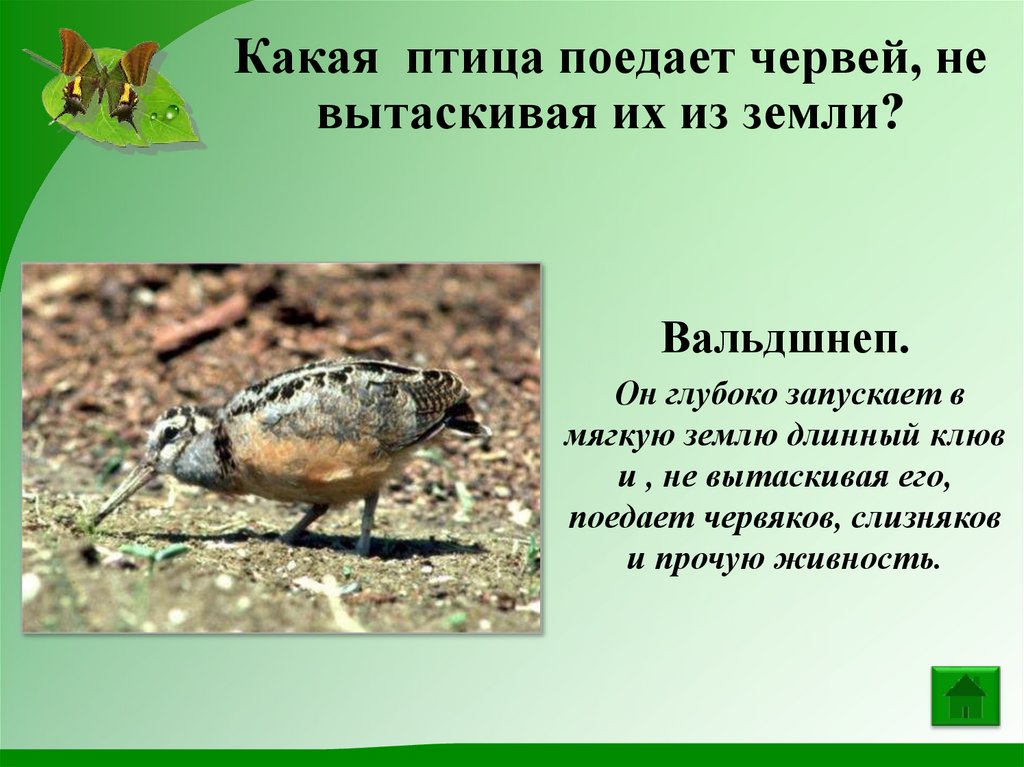 Какая птица поедает червей, не вытаскивая их из земли?

Вальдшнеп.

Он глубоко запускает в мягкую землю длинный клюв и , не вытаскивая его, поедает червяков, слизняков и прочую живность.